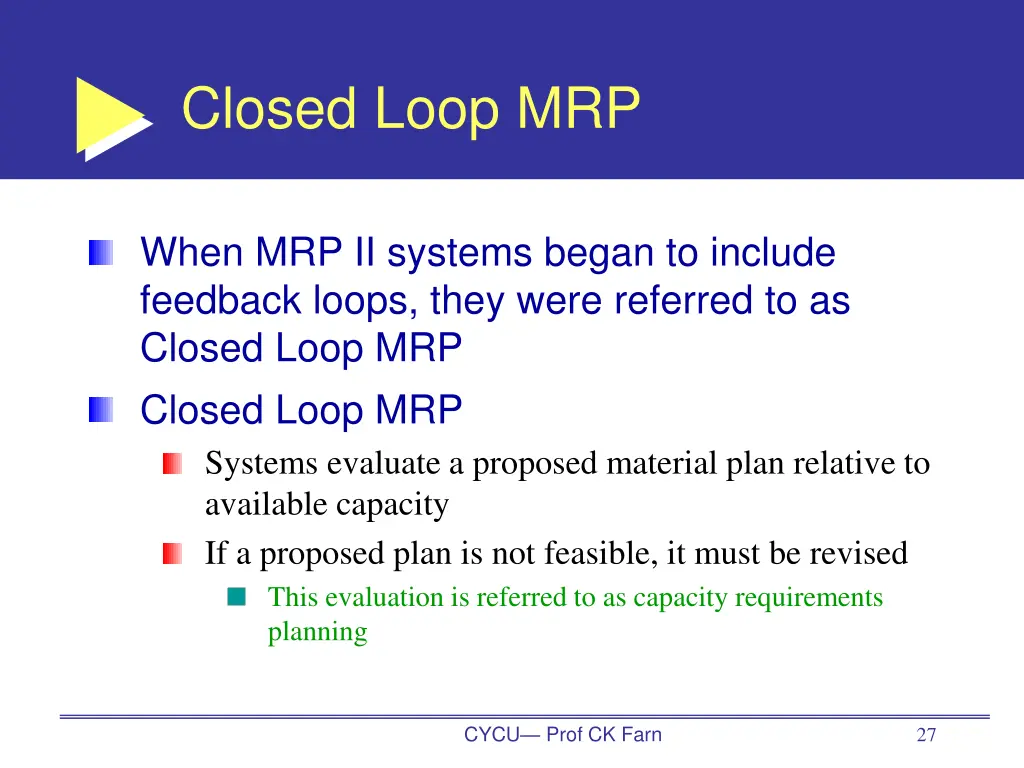 Closed Loop MRP

When MRP II systems began to include feedback loops, they were referred to as Closed Loop MRP

Closed Loop MRP

Systems evaluate a proposed material plan relative to available capacity

If a proposed plan is not feasible, it must be revised

This evaluation is referred to as capacity requirements planning

CYCU— Prof CK Farn

27